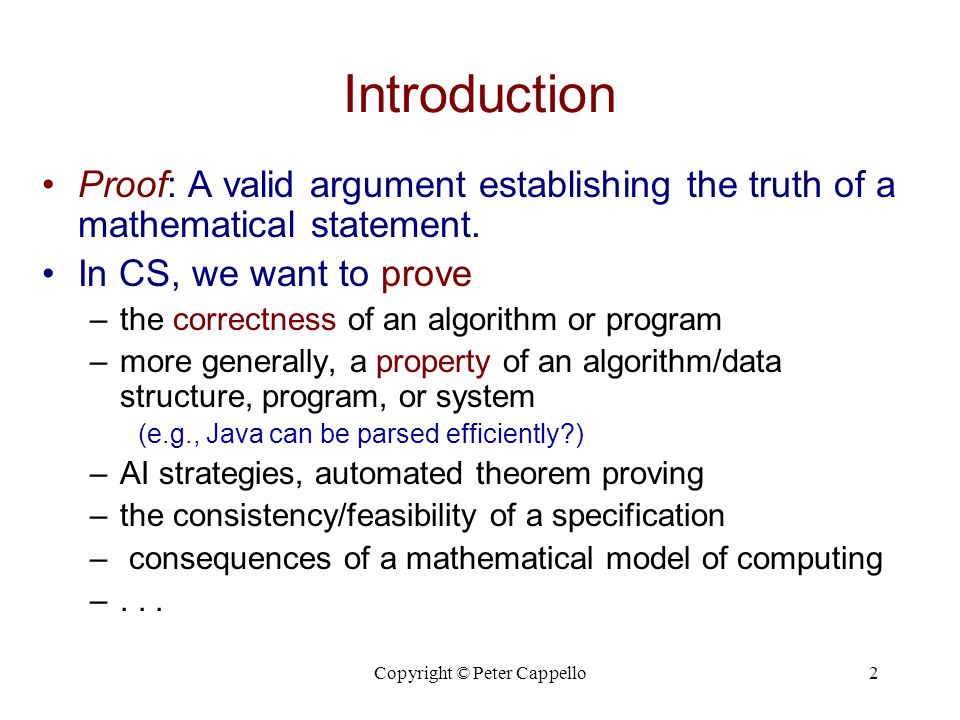 Introduction

• Proof: A valid argument establishing the truth of a mathematical statement.
• In CS, we want to prove
– the correctness of an algorithm or program
– more generally, a property of an algorithm/data structure, program, or system
(e.g., Java can be parsed efficiently?)
– AI strategies, automated theorem proving
– the consistency/feasibility of a specification
– consequences of a mathematical model of computing
– . . .

Copyright © Peter Cappello

2